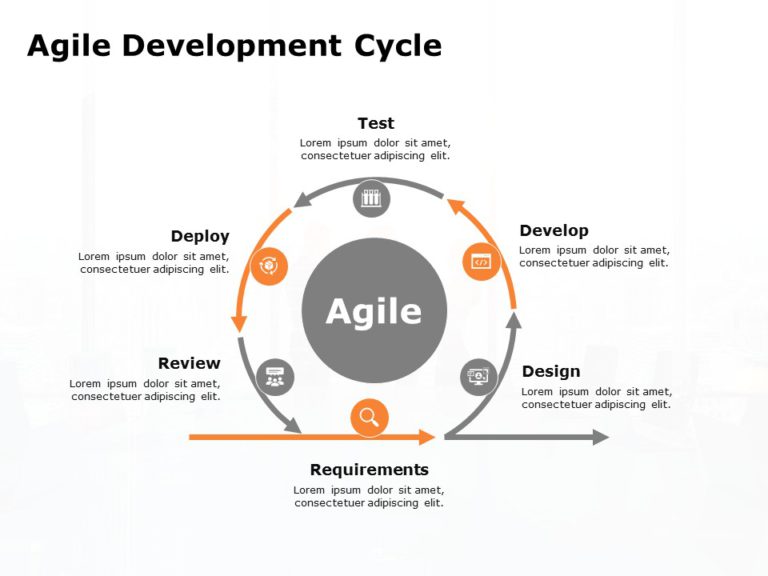 Agile Development Cycle

Test
Lorem ipsum dolor sit amet, consectetuer adipiscing elit.

Deploy
Lorem ipsum dolor sit amet, consectetuer adipiscing elit.

Develop
Lorem ipsum dolor sit amet, consectetuer adipiscing elit.

Agile

Review
Lorem ipsum dolor sit amet, consectetuer adipiscing elit.

Design
Lorem ipsum dolor sit amet, consectetuer adipiscing elit.

Requirements
Lorem ipsum dolor sit amet, consectetuer adipiscing elit.